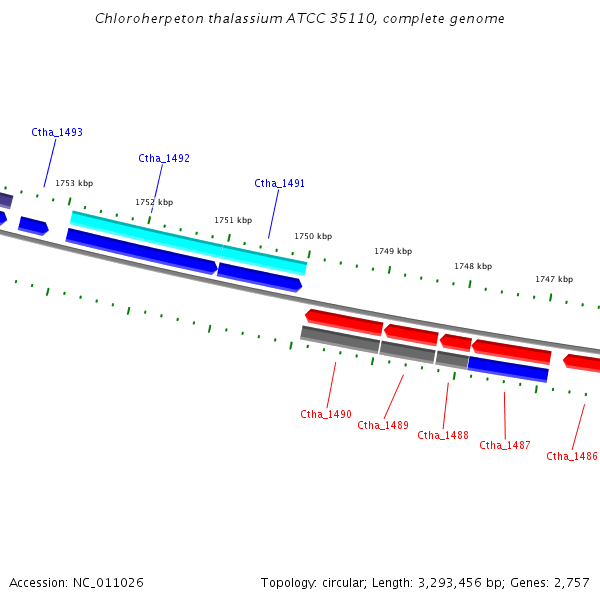 Chloroherpeton thalassium ATCC 35110, complete genome

Ctha_1493

Ctha_1492

Ctha_1491

1753 kbp

1752 kbp

1751 kbp

1750 kbp

1749 kbp

1748 kbp

1747 kbp

Ctha_1490

Ctha_1489

Ctha_1488

Ctha_1487

Ctha_1486

Accession: NC_011026

Topology: circular; Length: 3,293,456 bp; Genes: 2,757